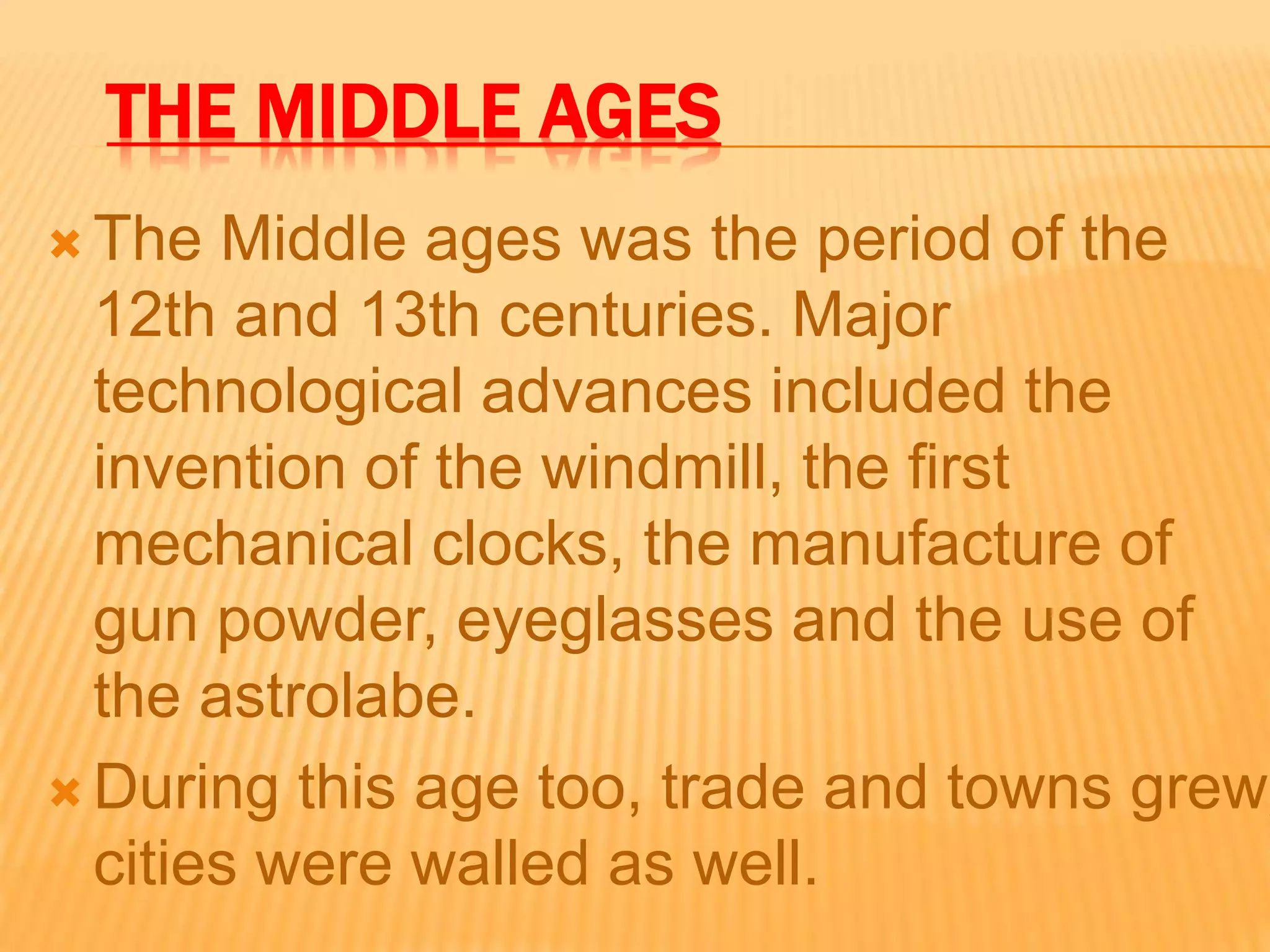 THE MIDDLE AGES

The Middle ages was the period of the 12th and 13th centuries. Major technological advances included the invention of the windmill, the first mechanical clocks, the manufacture of gun powder, eyeglasses and the use of the astrolabe.

During this age too, trade and towns grew cities were walled as well.